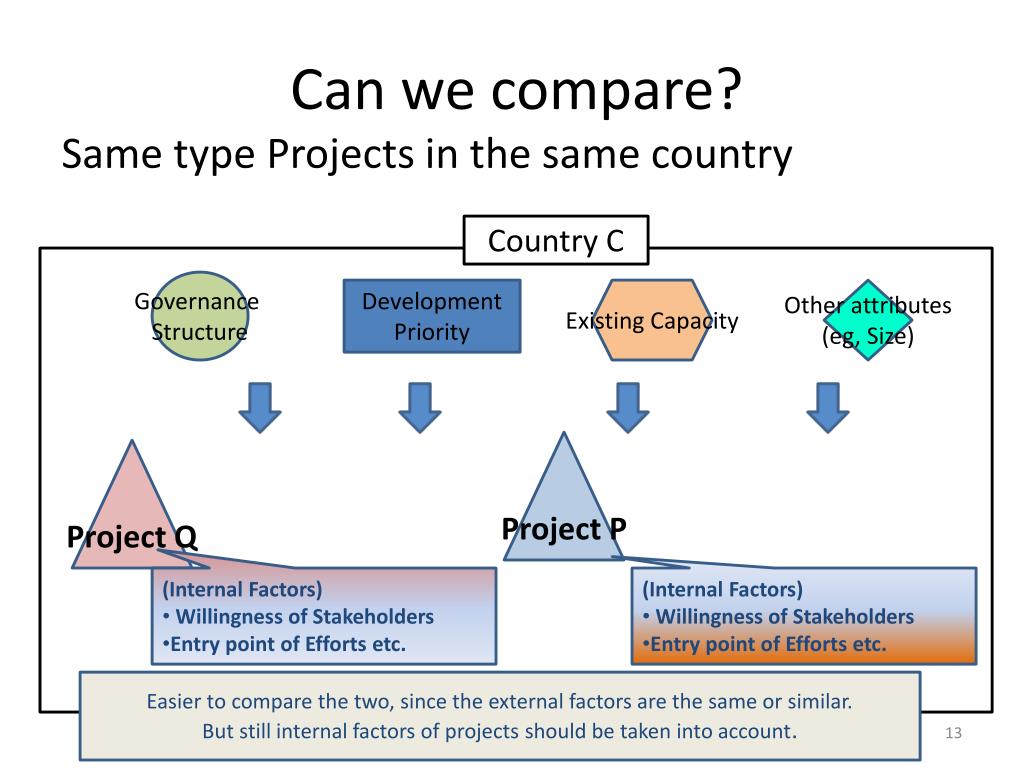 Can we compare?
Same type Projects in the same country

Country C

Governance Structure

Development Priority

Existing Capacity

Other attributes (eg, Size)

Project Q

Project P

(Internal Factors)
• Willingness of Stakeholders
•Entry point of Efforts etc.

(Internal Factors)
• Willingness of Stakeholders
•Entry point of Efforts etc.

Easier to compare the two, since the external factors are the same or similar.
But still internal factors of projects should be taken into account.

13